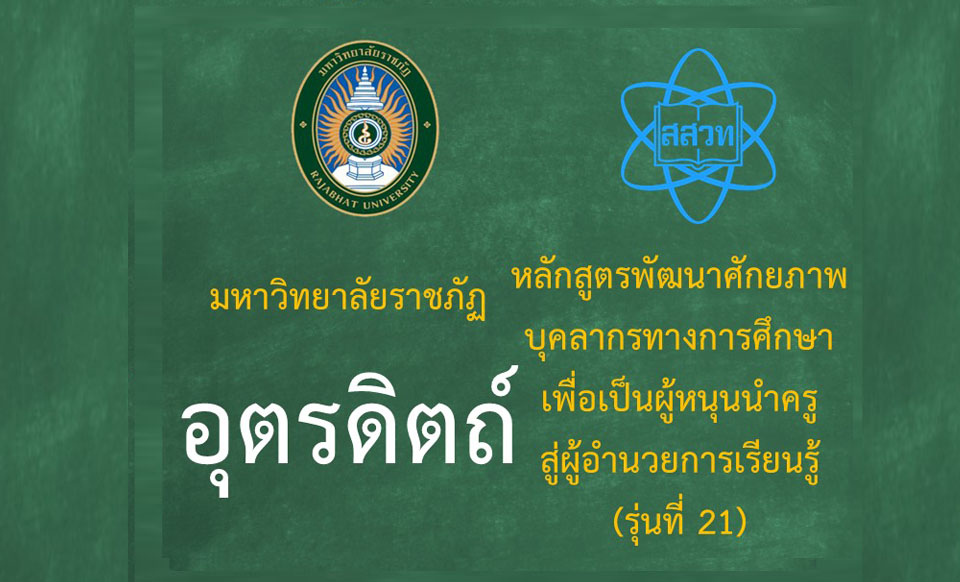 มหาวิทยาลัยราชภัฏ
RAJABHAT UNIVERSITY

สสวท

มหาวิทยาลัยราชภัฏ

อุตรดิตถ์

หลักสูตรพัฒนาศักยภาพ
บุคลากรทางการศึกษา
เพื่อเป็นผู้หนุนนำครู
สู่ผู้อำนวยการเรียนรู้
(รุ่นที่ 21)